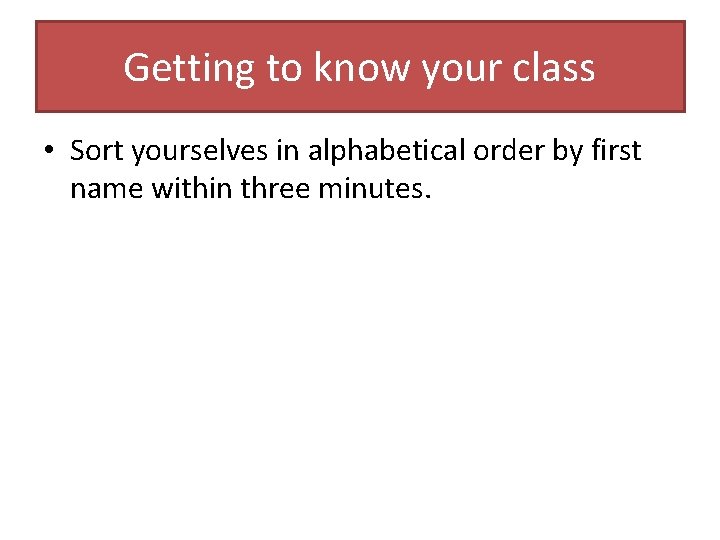 Getting to know your class

• Sort yourselves in alphabetical order by first name within three minutes.